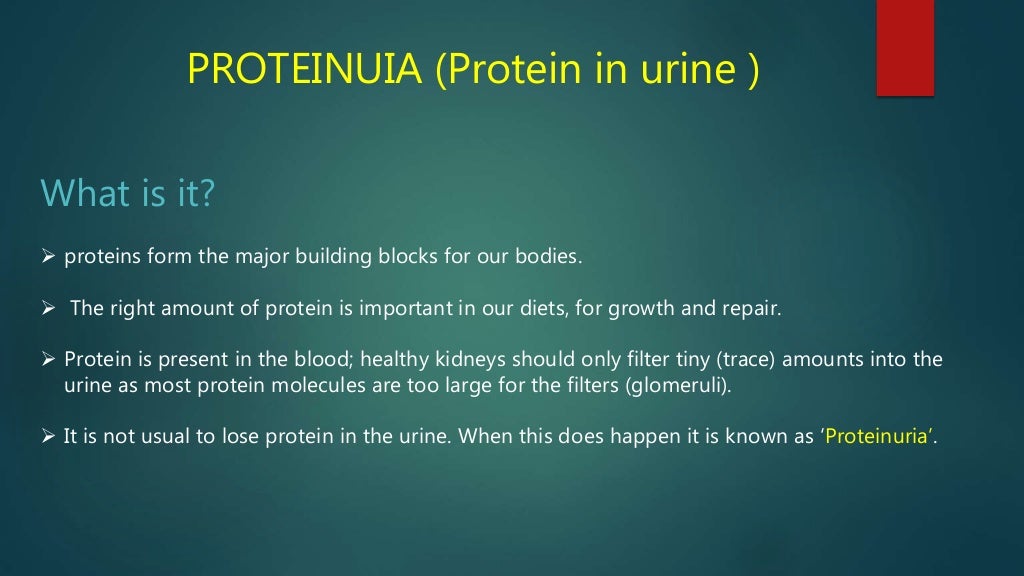 PROTEINUIA (Protein in urine )

What is it?

➢ proteins form the major building blocks for our bodies.

➢ The right amount of protein is important in our diets, for growth and repair.

➢ Protein is present in the blood; healthy kidneys should only filter tiny (trace) amounts into the urine as most protein molecules are too large for the filters (glomeruli).

➢ It is not usual to lose protein in the urine. When this does happen it is known as 'Proteinuria'.